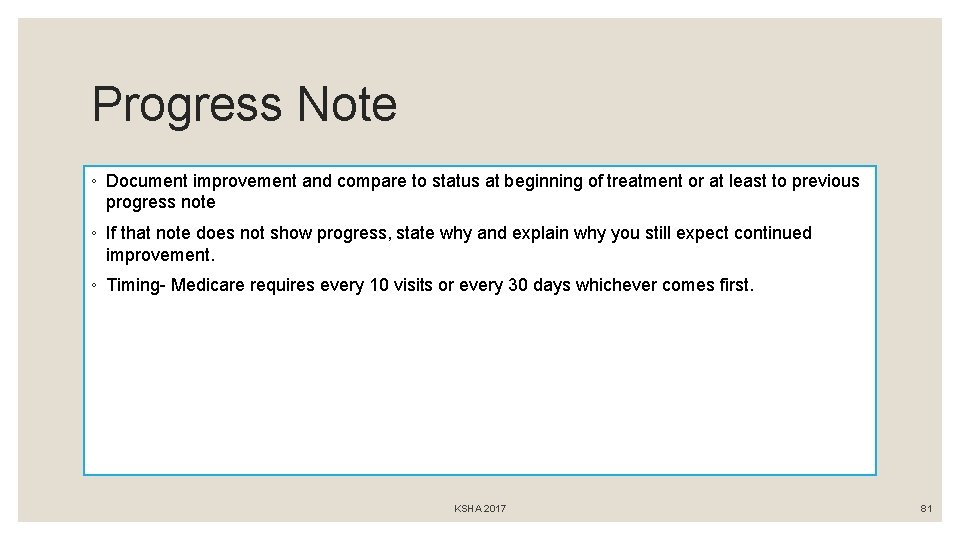 Progress Note

◦ Document improvement and compare to status at beginning of treatment or at least to previous progress note

◦ If that note does not show progress, state why and explain why you still expect continued improvement.

◦ Timing- Medicare requires every 10 visits or every 30 days whichever comes first.

KSHA 2017

81